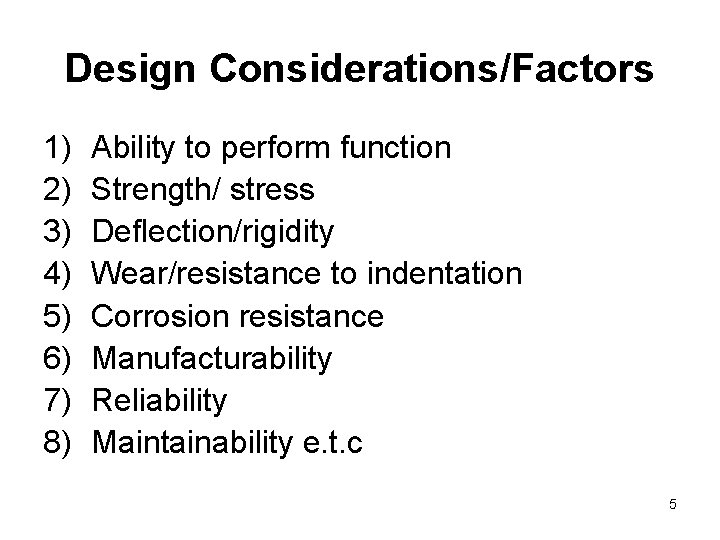 Design Considerations/Factors

1) Ability to perform function
2) Strength/ stress
3) Deflection/rigidity
4) Wear/resistance to indentation
5) Corrosion resistance
6) Manufacturability
7) Reliability
8) Maintainability e.t.c

5